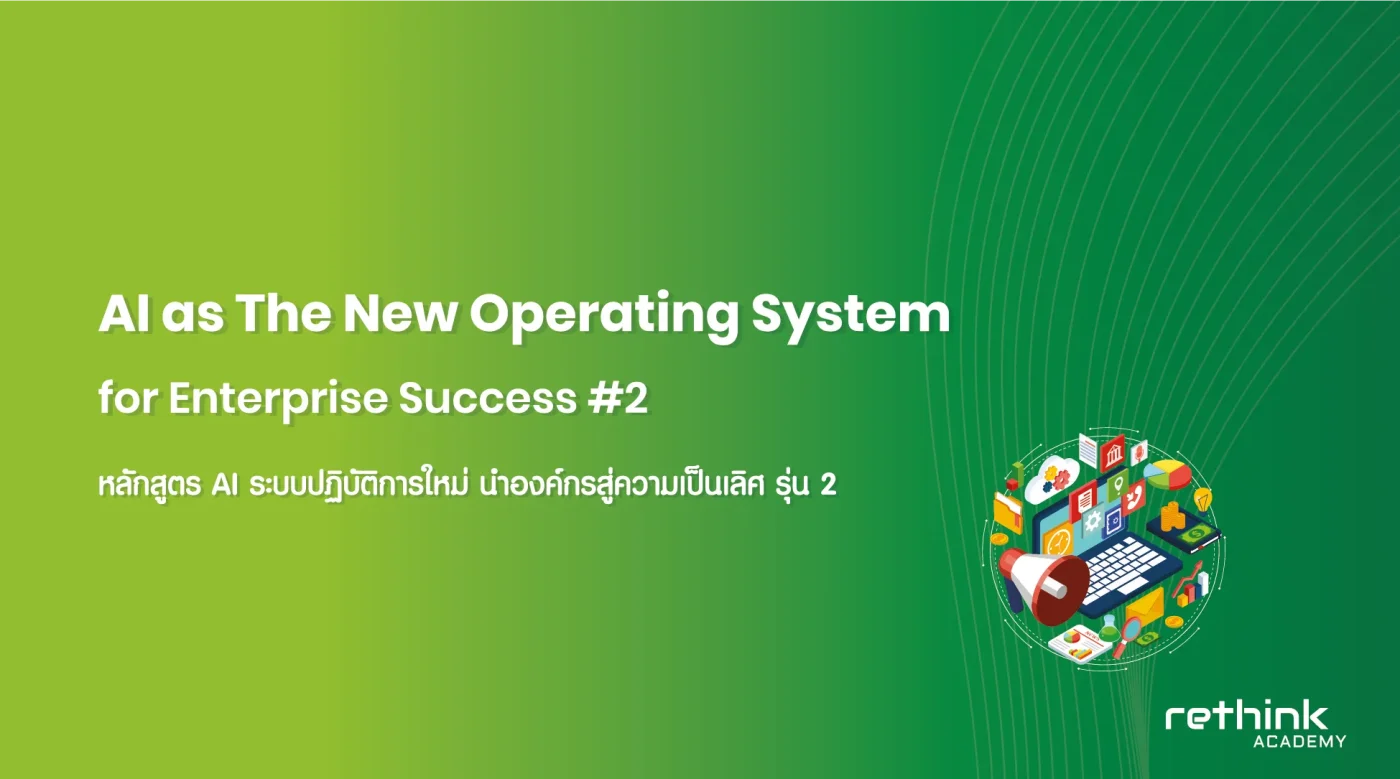 AI as The New Operating System

for Enterprise Success #2

หลักสูตร AI ระบบปฏิบัติการใหม่ นำองค์กรสู่ความเป็นเลิศ รุ่น 2

rethink
ACADEMY